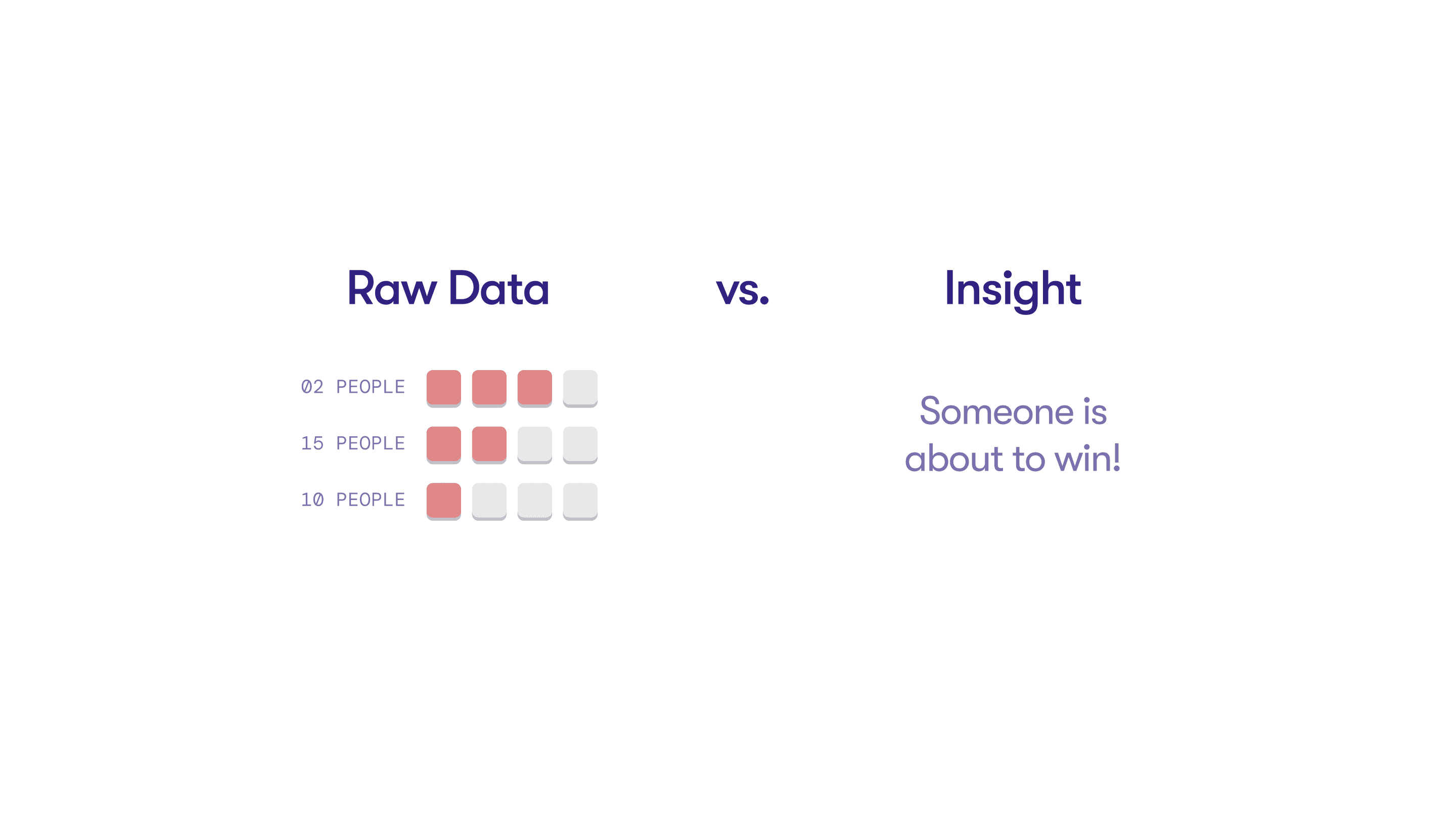 Raw Data

vs.

Insight

02 PEOPLE

15 PEOPLE

10 PEOPLE

Someone is about to win!